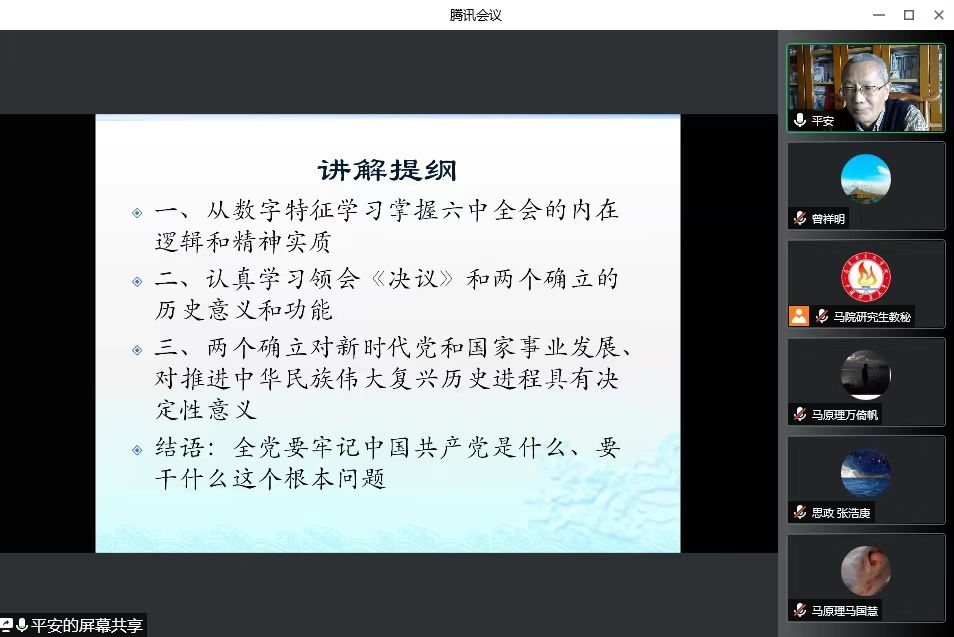 腾讯会议

讲解提纲

一、从数字特征学习掌握六中全会的内在逻辑和精神实质

二、认真学习领会《决议》和两个确立的历史意义和功能

三、两个确立对新时代党和国家事业发展、对推进中华民族伟大复兴历史进程具有决定性意义

结语：全党要牢记中国共产党是什么、要干什么这个根本问题

平安

曾祥明

马院研究生教秘

马原理万倚帆

思政 张浩庚

马原理马国慧

平安的屏幕共享